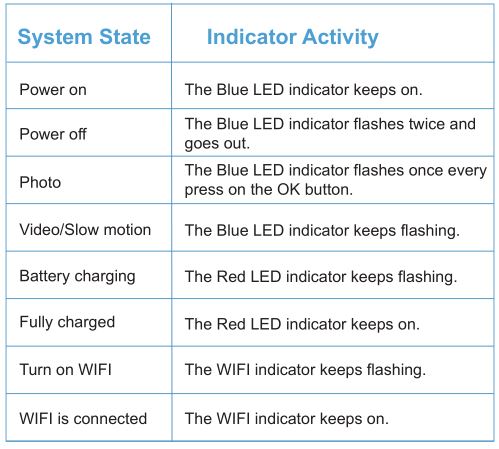 | System State | Indicator Activity |
|---|---|
| Power on | The Blue LED indicator keeps on. |
| Power off | The Blue LED indicator flashes twice and goes out. |
| Photo | The Blue LED indicator flashes once every press on the OK button. |
| Video/Slow motion | The Blue LED indicator keeps flashing. |
| Battery charging | The Red LED indicator keeps flashing. |
| Fully charged | The Red LED indicator keeps on. |
| Turn on WIFI | The WIFI indicator keeps flashing. |
| WIFI is connected | The WIFI indicator keeps on. |